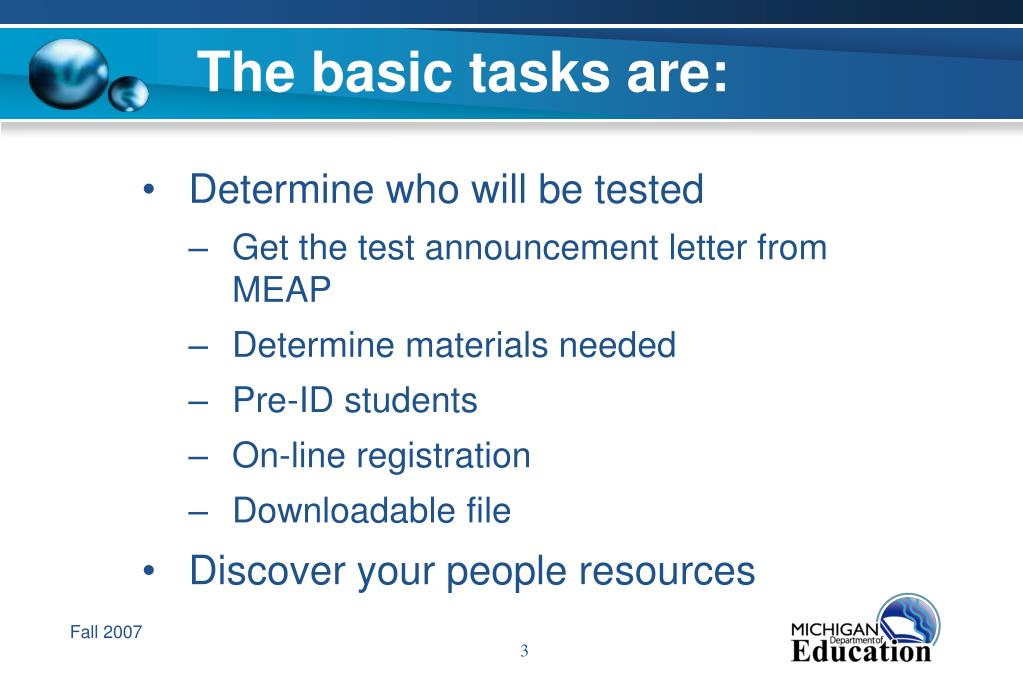 The basic tasks are:

• Determine who will be tested
– Get the test announcement letter from MEAP
– Determine materials needed
– Pre-ID students
– On-line registration
– Downloadable file
• Discover your people resources

Fall 2007

3

MICHIGAN Department of Education